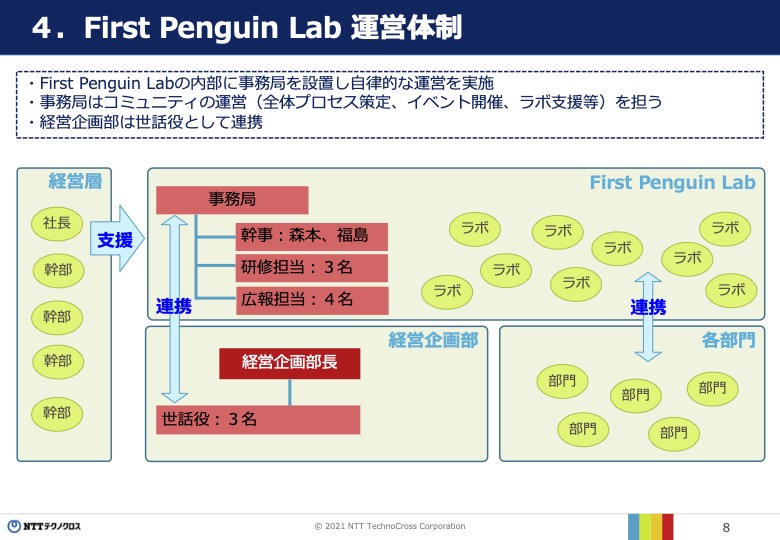 4．First Penguin Lab 運営体制

・First Penguin Labの内部に事務局を設置し自律的な運営を実施
・事務局はコミュニティの運営（全体プロセス策定、イベント開催、ラボ支援等）を担う
・経営企画部は世話役として連携

経営層

社長

幹部

幹部

幹部

幹部

支援

First Penguin Lab

事務局

幹事：森本、福島

研修担当：３名

広報担当：４名

連携

ラボ

ラボ

ラボ

ラボ

ラボ

ラボ

ラボ

ラボ

ラボ

連携

経営企画部

経営企画部長

世話役：３名

各部門

部門

部門

部門

部門

部門

NTTテクノクロス

© 2021 NTT TechnoCross Corporation

8